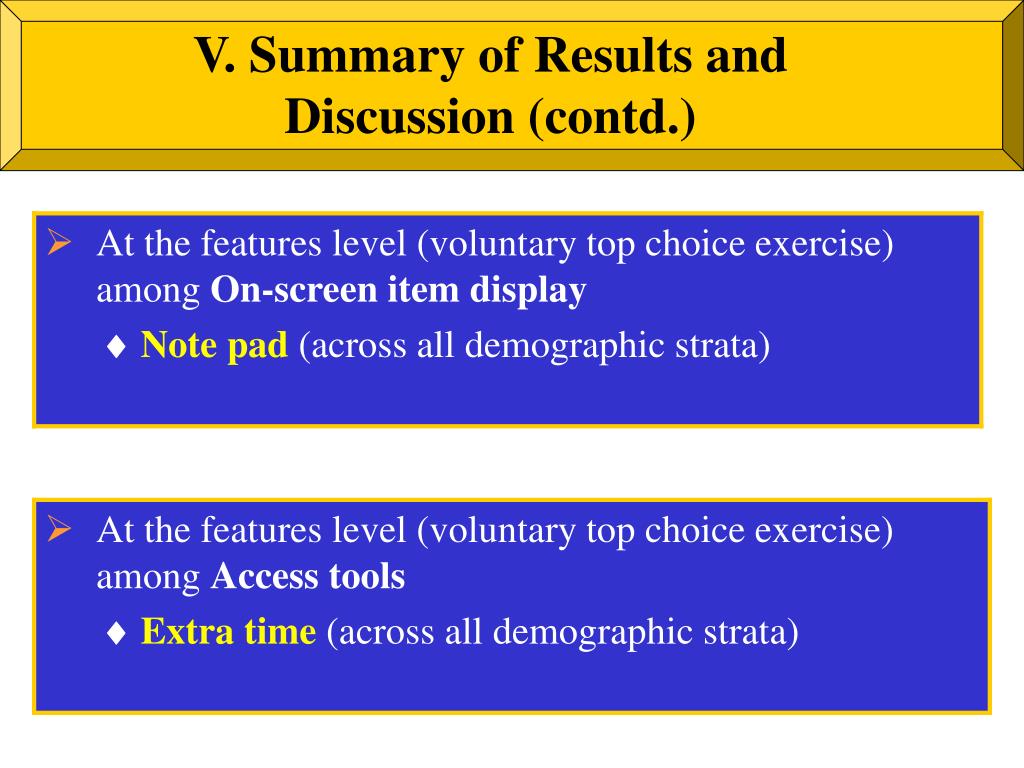 V. Summary of Results and Discussion (contd.)

➢ At the features level (voluntary top choice exercise) among On-screen item display

♦ Note pad (across all demographic strata)

➢ At the features level (voluntary top choice exercise) among Access tools

♦ Extra time (across all demographic strata)